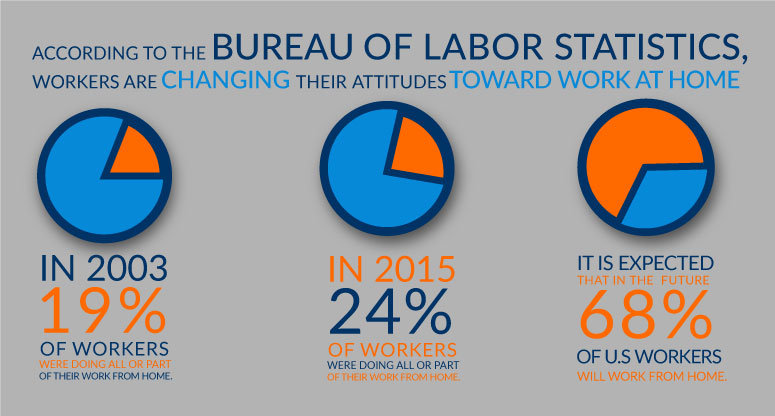 ACCORDING TO THE BUREAU OF LABOR STATISTICS, WORKERS ARE CHANGING THEIR ATTITUDES TOWARD WORK AT HOME

IN 2003
19%
OF WORKERS
WERE DOING ALL OR PART OF THEIR WORK FROM HOME.

IN 2015
24%
OF WORKERS
WERE DOING ALL OR PART OF THEIR WORK FROM HOME.

IT IS EXPECTED
THAT IN THE FUTURE
68%
OF U.S WORKERS
WILL WORK FROM HOME.